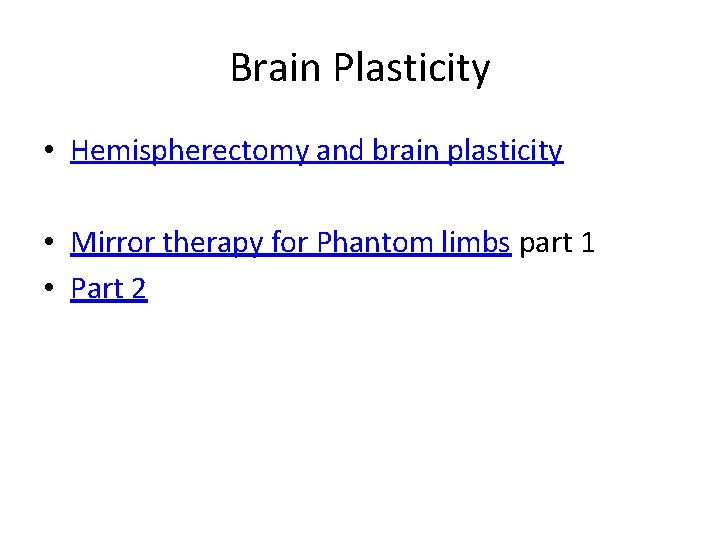 Brain Plasticity

• Hemispherectomy and brain plasticity

• Mirror therapy for Phantom limbs part 1
• Part 2